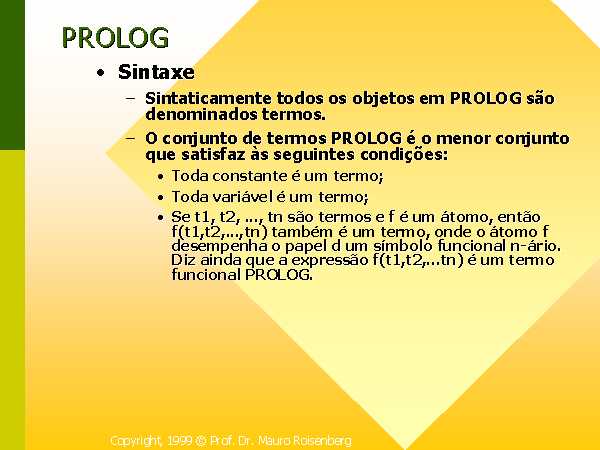 PROLOG

• Sintaxe

– Sintaticamente todos os objetos em PROLOG são denominados termos.

– O conjunto de termos PROLOG é o menor conjunto que satisfaz às seguintes condições:

• Toda constante é um termo;

• Toda variável é um termo;

• Se t1, t2, ..., tn são termos e f é um átomo, então f(t1,t2,...,tn) também é um termo, onde o átomo f desempenha o papel d um símbolo funcional n-ário. Diz ainda que a expressão f(t1,t2,...tn) é um termo funcional PROLOG.

Copyright, 1999 © Prof. Dr. Mauro Roisenberg